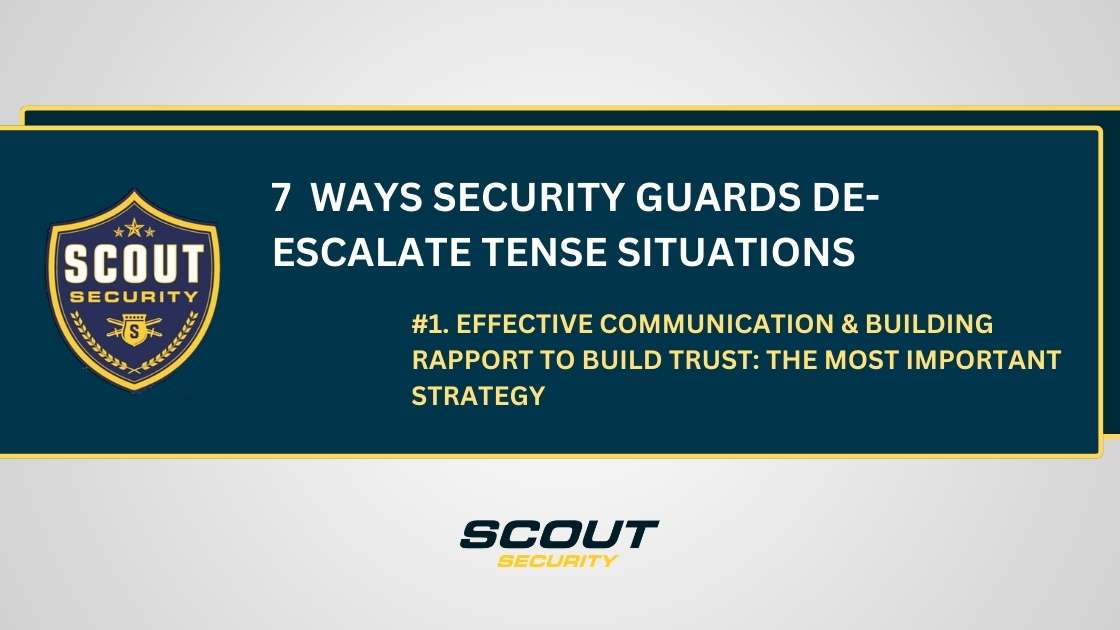 SCOUT
SECURITY
S

7 WAYS SECURITY GUARDS DE-ESCALATE TENSE SITUATIONS

#1. EFFECTIVE COMMUNICATION & BUILDING RAPPORT TO BUILD TRUST: THE MOST IMPORTANT STRATEGY

SCOUT
SECURITY